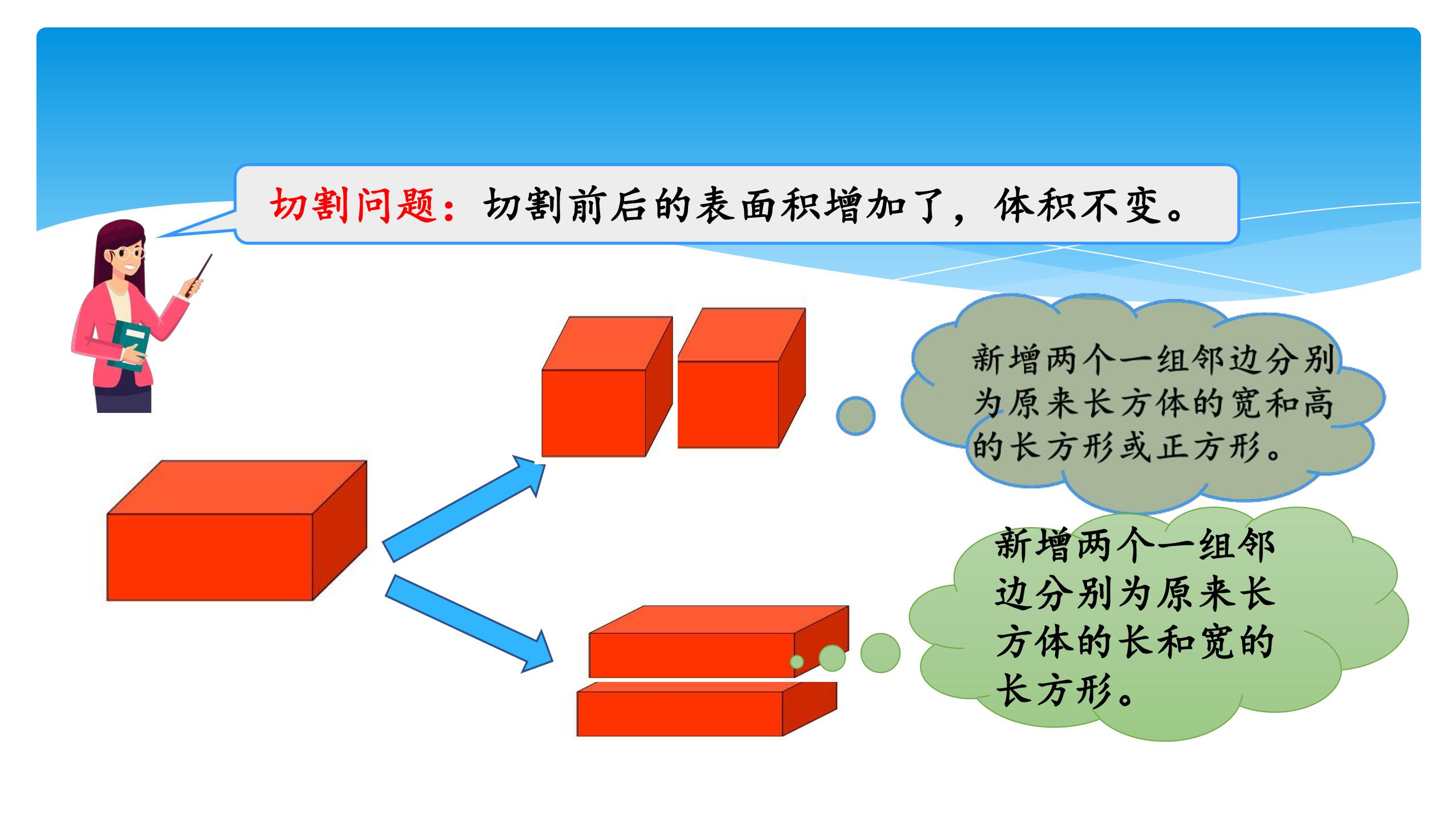 切割问题：切割前后的表面积增加了，体积不变。

新增两个一组邻边分别为原来长方体的宽和高的长方形或正方形。

新增两个一组邻边分别为原来长方体的长和宽的长方形。